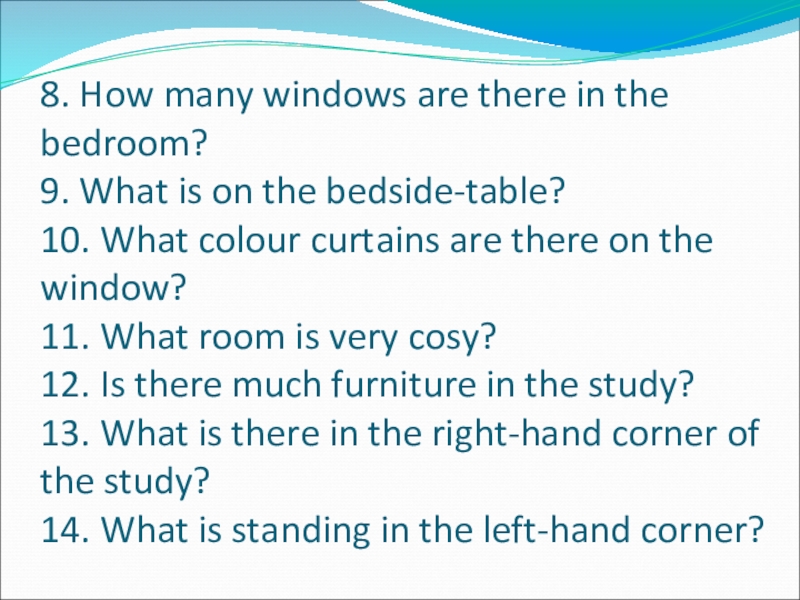 8. How many windows are there in the bedroom?
9. What is on the bedside-table?
10. What colour curtains are there on the window?
11. What room is very cosy?
12. Is there much furniture in the study?
13. What is there in the right-hand corner of the study?
14. What is standing in the left-hand corner?